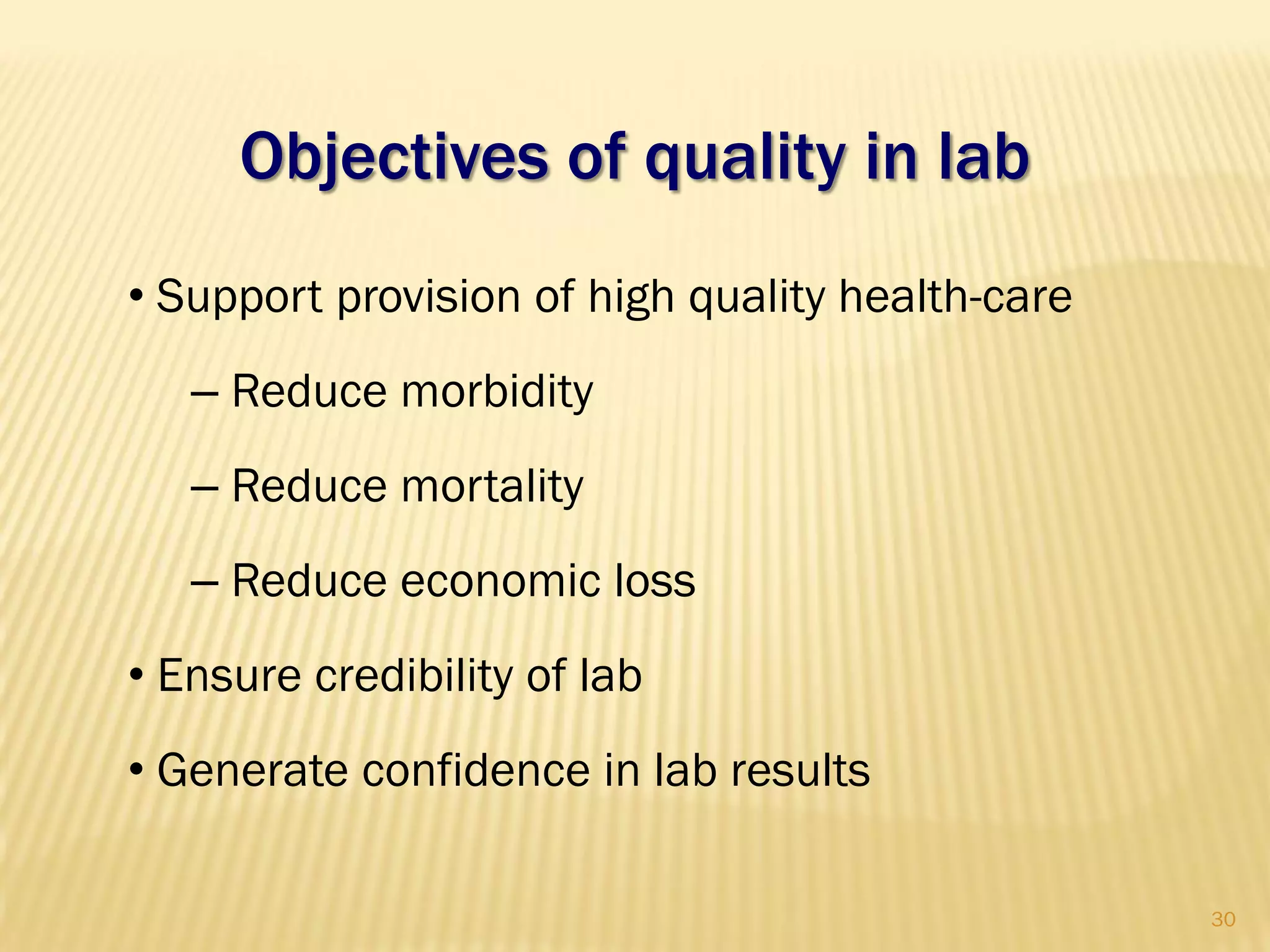 Objectives of quality in lab

• Support provision of high quality health-care

– Reduce morbidity

– Reduce mortality

– Reduce economic loss

• Ensure credibility of lab

• Generate confidence in lab results

30